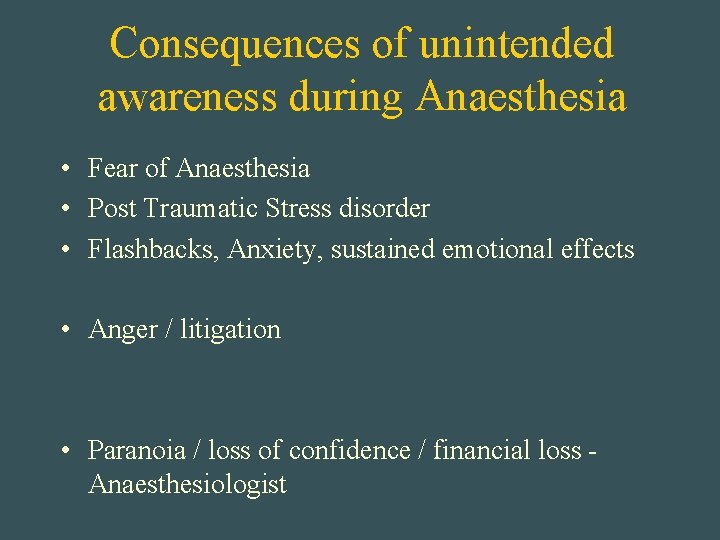 Consequences of unintended awareness during Anaesthesia

• Fear of Anaesthesia
• Post Traumatic Stress disorder
• Flashbacks, Anxiety, sustained emotional effects

• Anger / litigation

• Paranoia / loss of confidence / financial loss - Anaesthesiologist